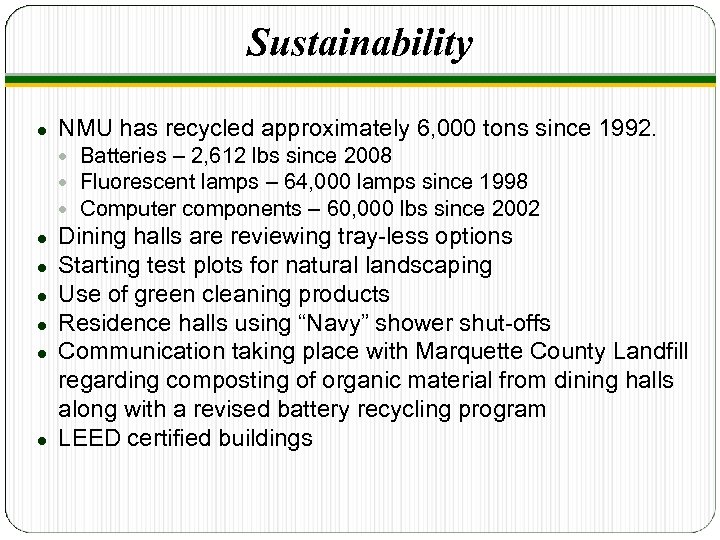 Sustainability

- NMU has recycled approximately 6,000 tons since 1992.
  - Batteries – 2,612 lbs since 2008
  - Fluorescent lamps – 64,000 lamps since 1998
  - Computer components – 60,000 lbs since 2002
- Dining halls are reviewing tray-less options
- Starting test plots for natural landscaping
- Use of green cleaning products
- Residence halls using “Navy” shower shut-offs
- Communication taking place with Marquette County Landfill regarding composting of organic material from dining halls along with a revised battery recycling program
- LEED certified buildings